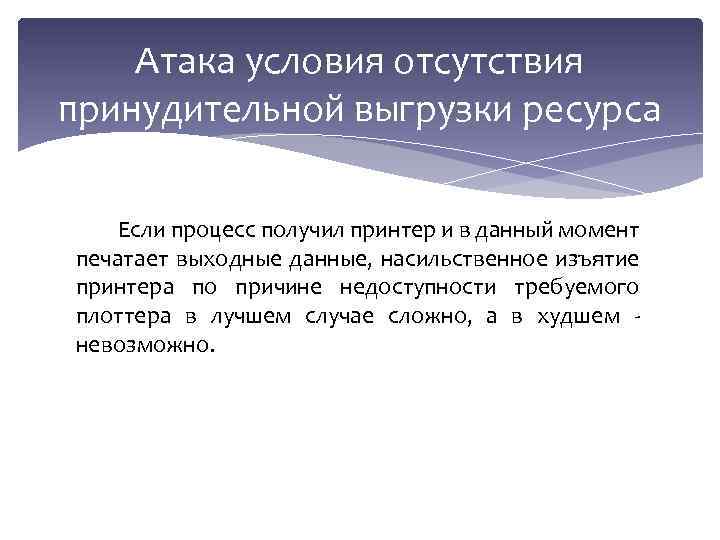 Атака условия отсутствия принудительной выгрузки ресурса

Если процесс получил принтер и в данный момент печатает выходные данные, насильственное изъятие принтера по причине недоступности требуемого плоттера в лучшем случае сложно, а в худшем - невозможно.